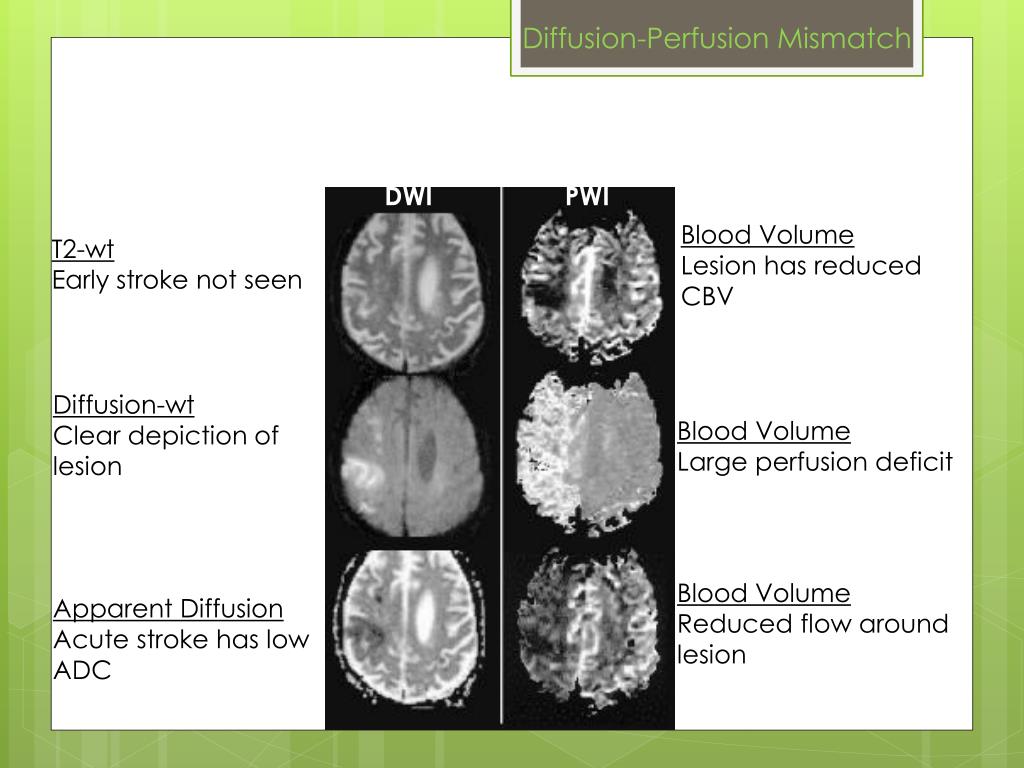 Diffusion-Perfusion Mismatch

DWI

PWI

T2-wt
Early stroke not seen

Diffusion-wt
Clear depiction of lesion

Apparent Diffusion
Acute stroke has low ADC

Blood Volume
Lesion has reduced CBV

Blood Volume
Large perfusion deficit

Blood Volume
Reduced flow around lesion